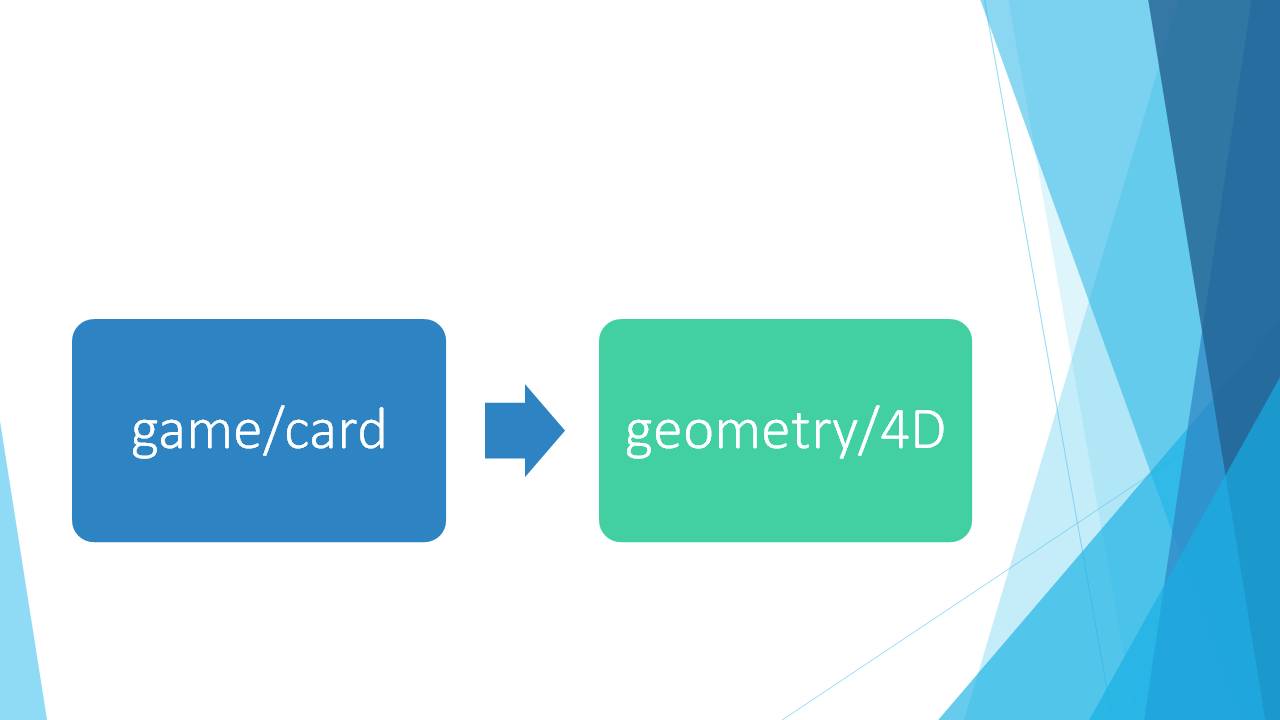 game/card

geometry/4D